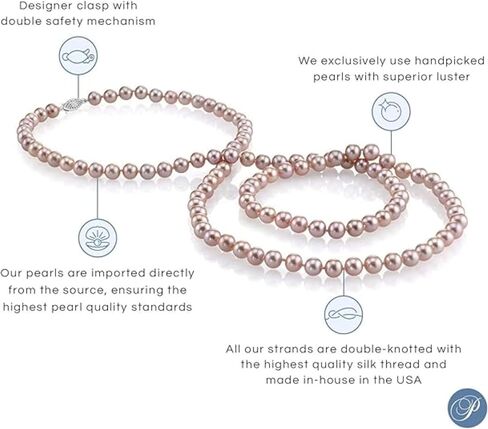 Designer clasp with double safety mechanism

We exclusively use handpicked pearls with superior luster

Our pearls are imported directly from the source, ensuring the highest pearl quality standards

All our strands are double-knotted with the highest quality silk thread and made in-house in the USA

P